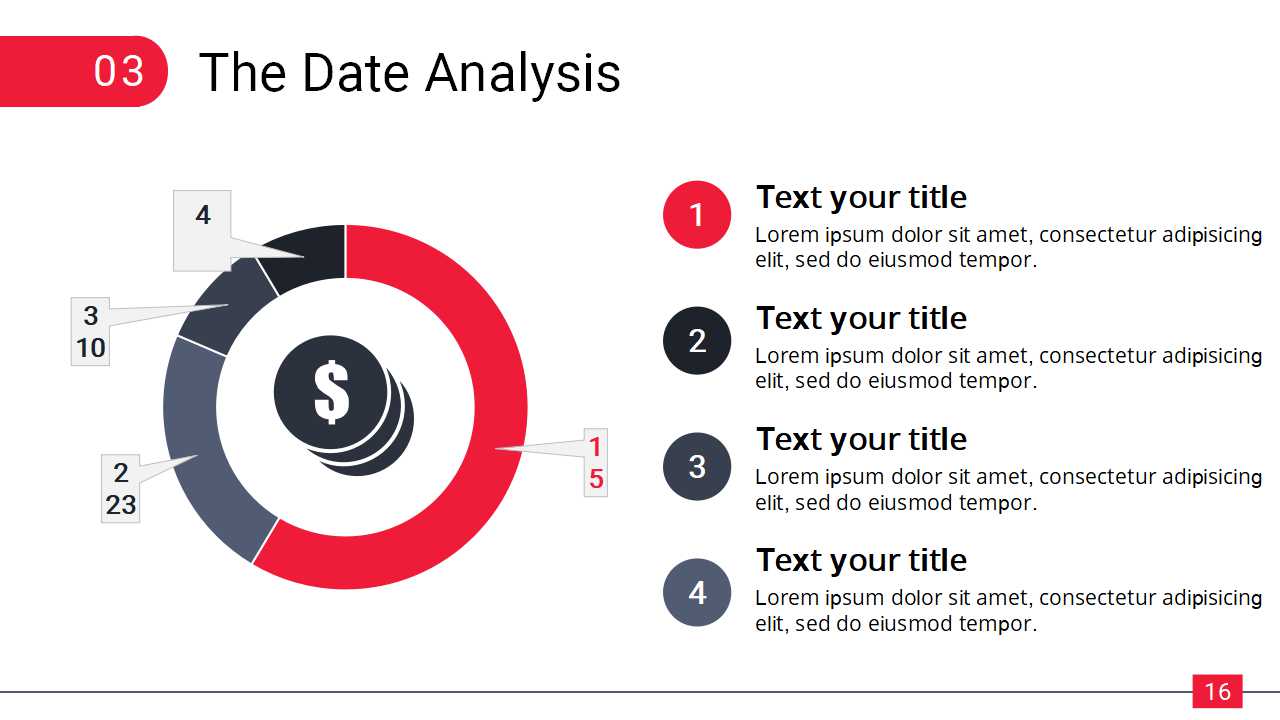 03 The Date Analysis

4

3
10

2
23

1
5

$

1 Text your title
Lorem ipsum dolor sit amet, consectetur adipisicing elit, sed do eiusmod tempor.

2 Text your title
Lorem ipsum dolor sit amet, consectetur adipisicing elit, sed do eiusmod tempor.

3 Text your title
Lorem ipsum dolor sit amet, consectetur adipisicing elit, sed do eiusmod tempor.

4 Text your title
Lorem ipsum dolor sit amet, consectetur adipisicing elit, sed do eiusmod tempor.

16